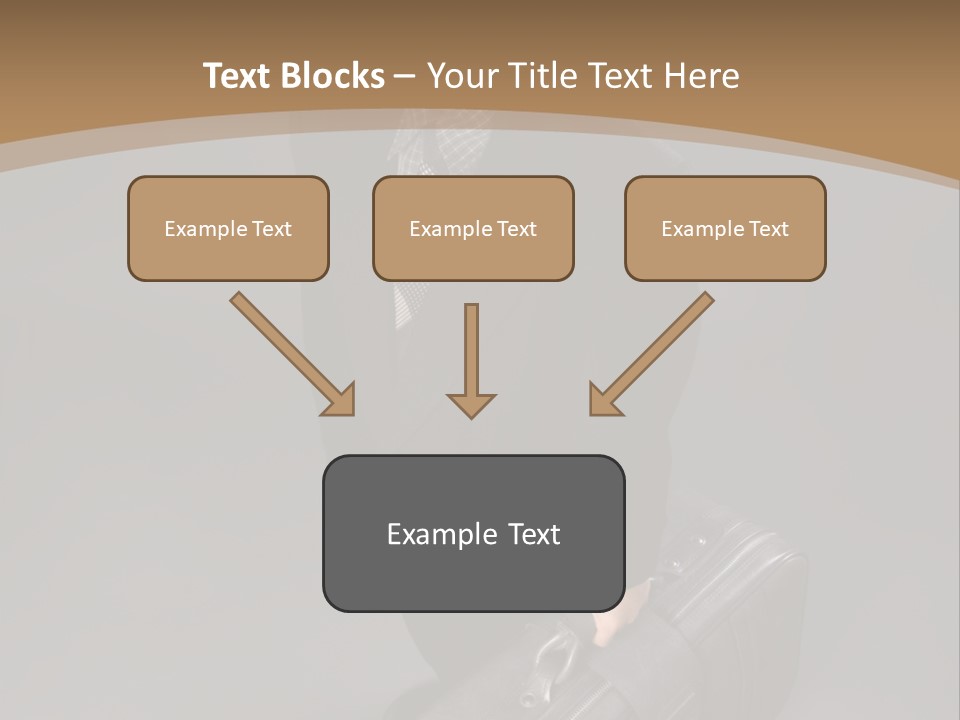 Text Blocks – Your Title Text Here

Example Text

Example Text

Example Text

Example Text